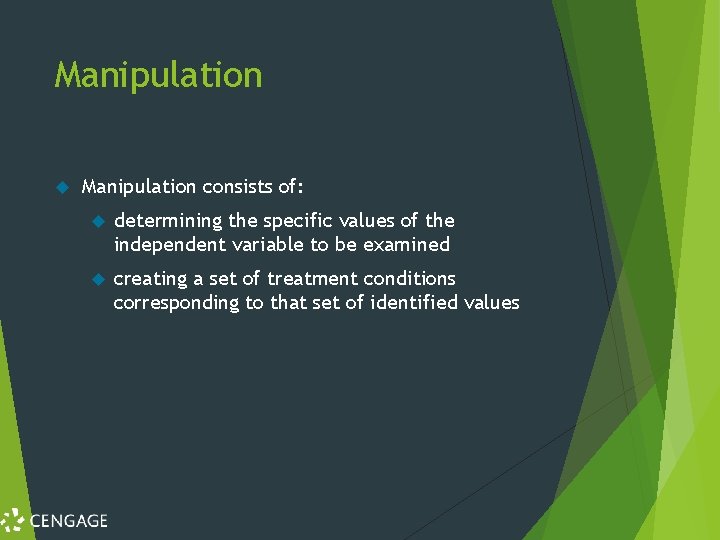 Manipulation

Manipulation consists of:

determining the specific values of the independent variable to be examined

creating a set of treatment conditions corresponding to that set of identified values

CENGAGE